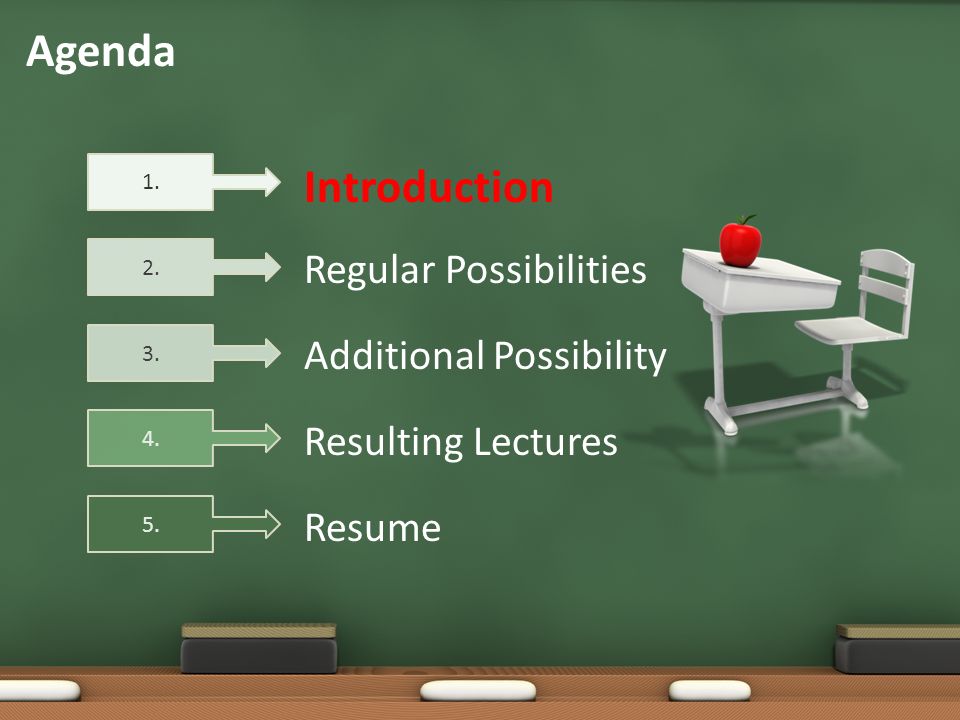 Agenda

1. Introduction

2. Regular Possibilities

3. Additional Possibility

4. Resulting Lectures

5. Resume